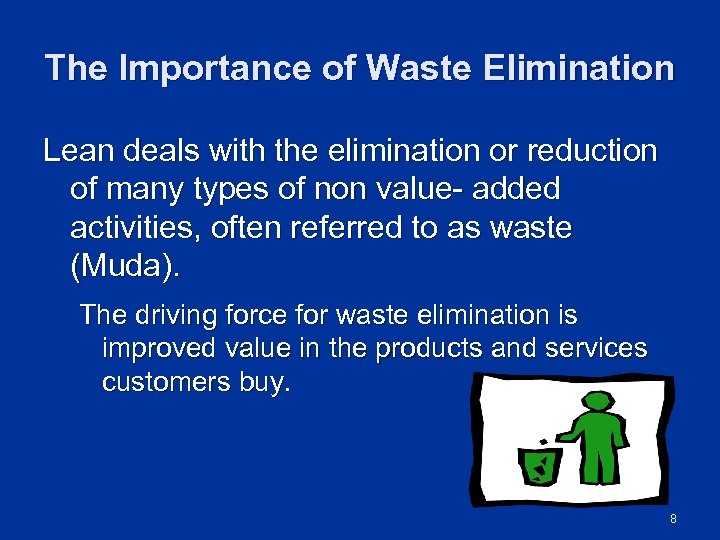 The Importance of Waste Elimination

Lean deals with the elimination or reduction of many types of non value- added activities, often referred to as waste (Muda).

The driving force for waste elimination is improved value in the products and services customers buy.

8